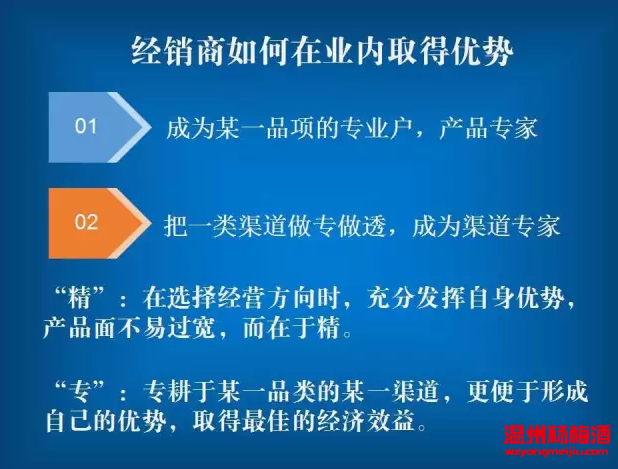 经销商如何在业内取得优势

01 成为某一品项的专业户，产品专家

02 把一类渠道做专做透，成为渠道专家

“精”：在选择经营方向时，充分发挥自身优势，产品面不易过宽，而在于精。

“专”：专耕于某一品类的某一渠道，更便于形成自己的优势，取得最佳的经济效益。

温州杨梅酒
wzyangmeijiu.com